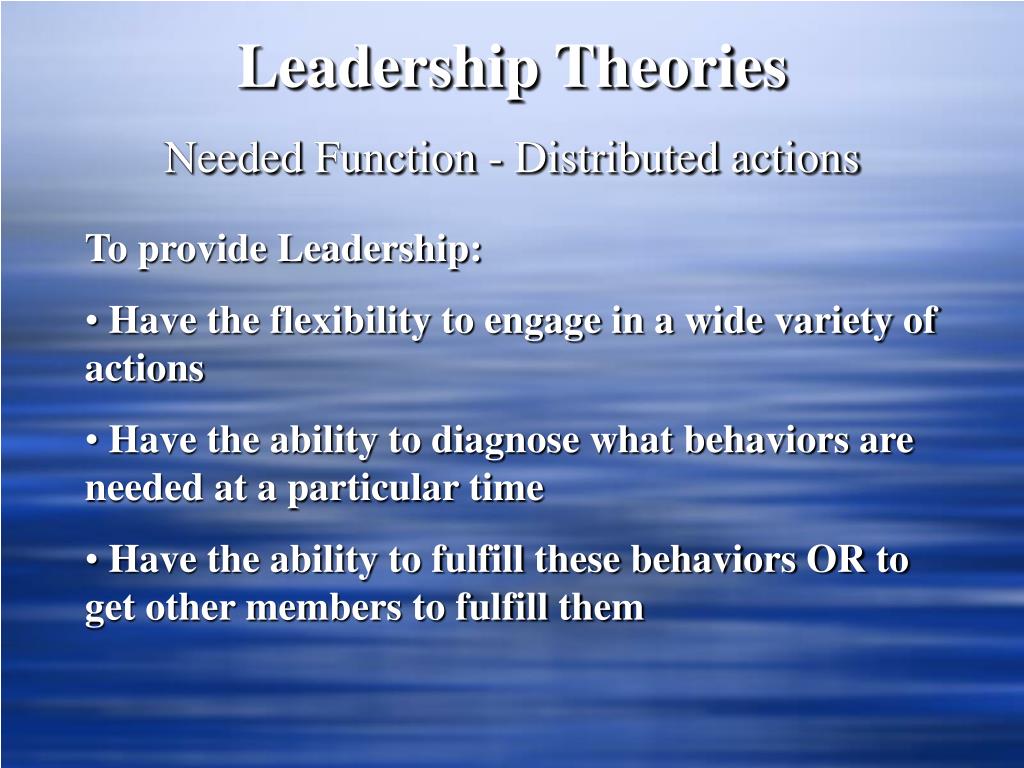 Leadership Theories

Needed Function - Distributed actions

To provide Leadership:

• Have the flexibility to engage in a wide variety of actions

• Have the ability to diagnose what behaviors are needed at a particular time

• Have the ability to fulfill these behaviors OR to get other members to fulfill them